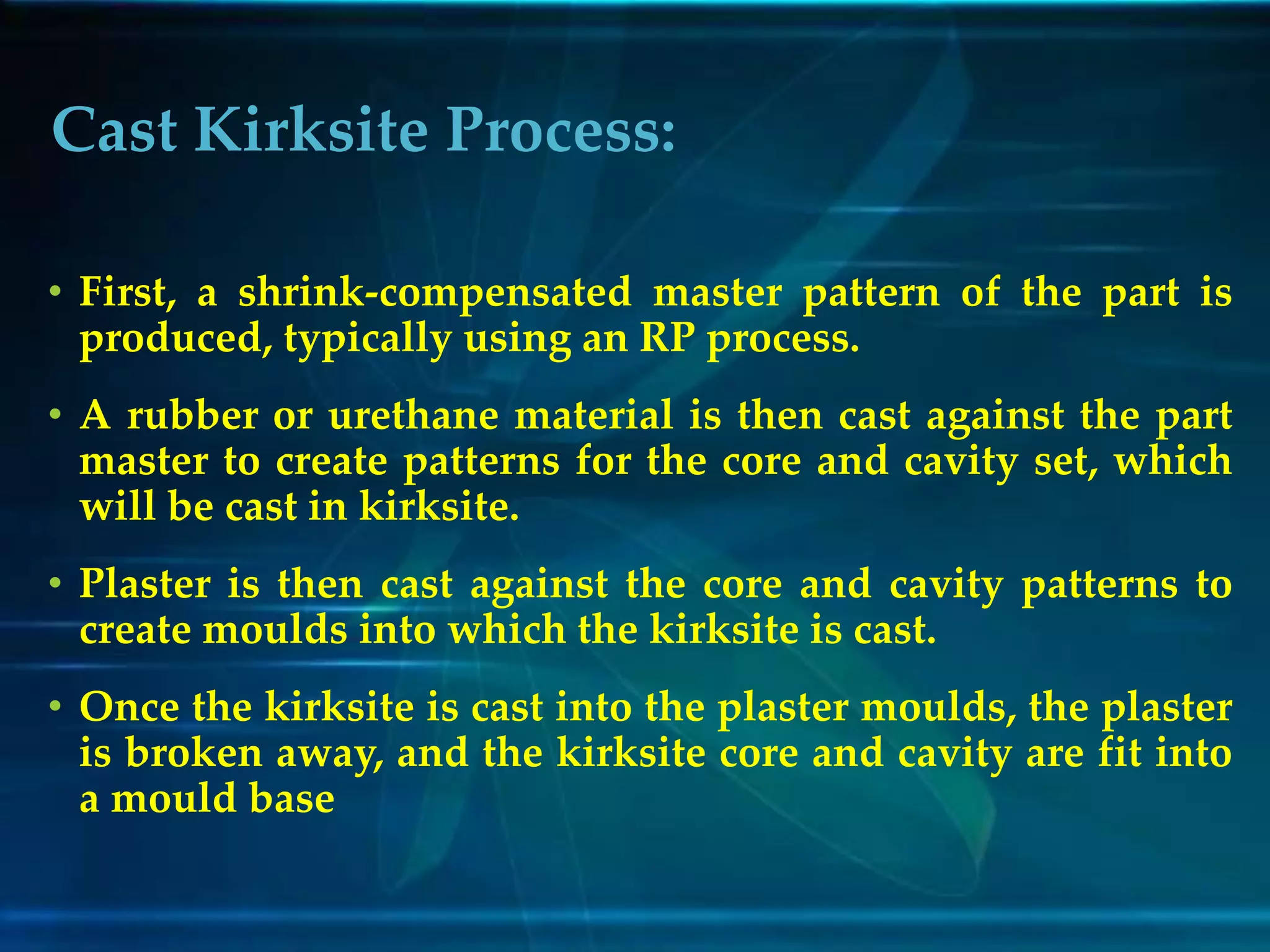 Cast Kirksite Process:

• First, a shrink-compensated master pattern of the part is produced, typically using an RP process.

• A rubber or urethane material is then cast against the part master to create patterns for the core and cavity set, which will be cast in kirksite.

• Plaster is then cast against the core and cavity patterns to create moulds into which the kirksite is cast.

• Once the kirksite is cast into the plaster moulds, the plaster is broken away, and the kirksite core and cavity are fit into a mould base